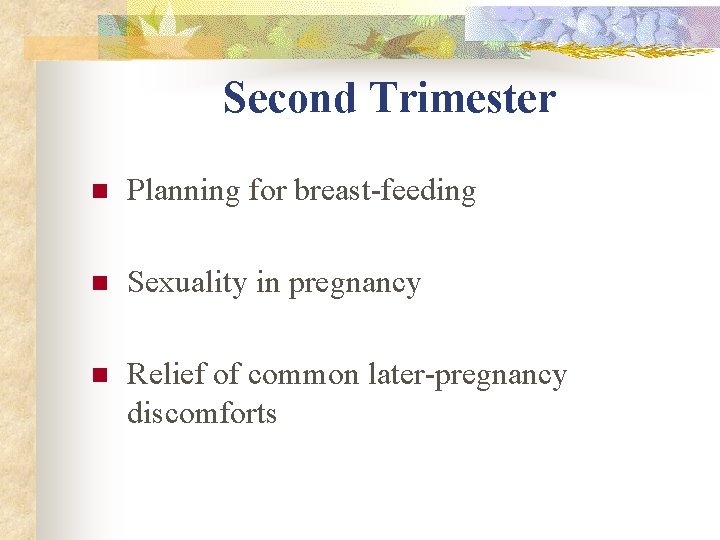 Second Trimester

• Planning for breast-feeding

• Sexuality in pregnancy

• Relief of common later-pregnancy discomforts